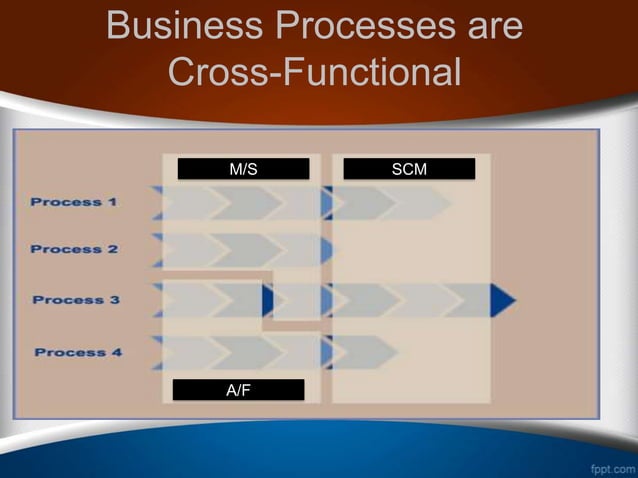 Business Processes are Cross-Functional

M/S

SCM

Process 1

Process 2

Process 3

Process 4

A/F

fppt.com